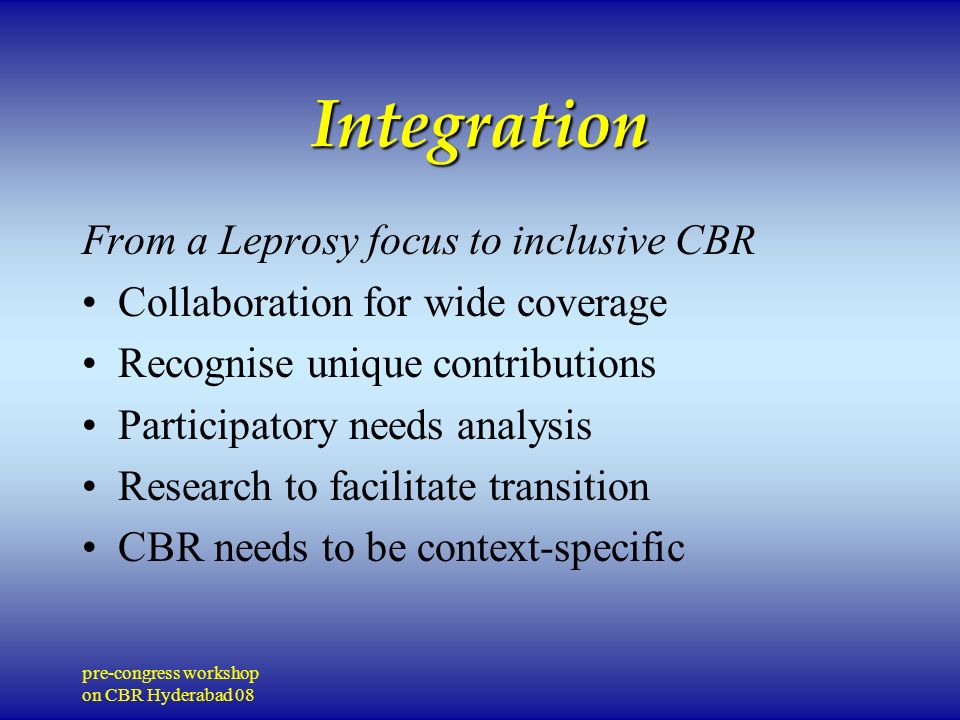 Integration

From a Leprosy focus to inclusive CBR

• Collaboration for wide coverage
• Recognise unique contributions
• Participatory needs analysis
• Research to facilitate transition
• CBR needs to be context-specific

pre-congress workshop on CBR Hyderabad 08